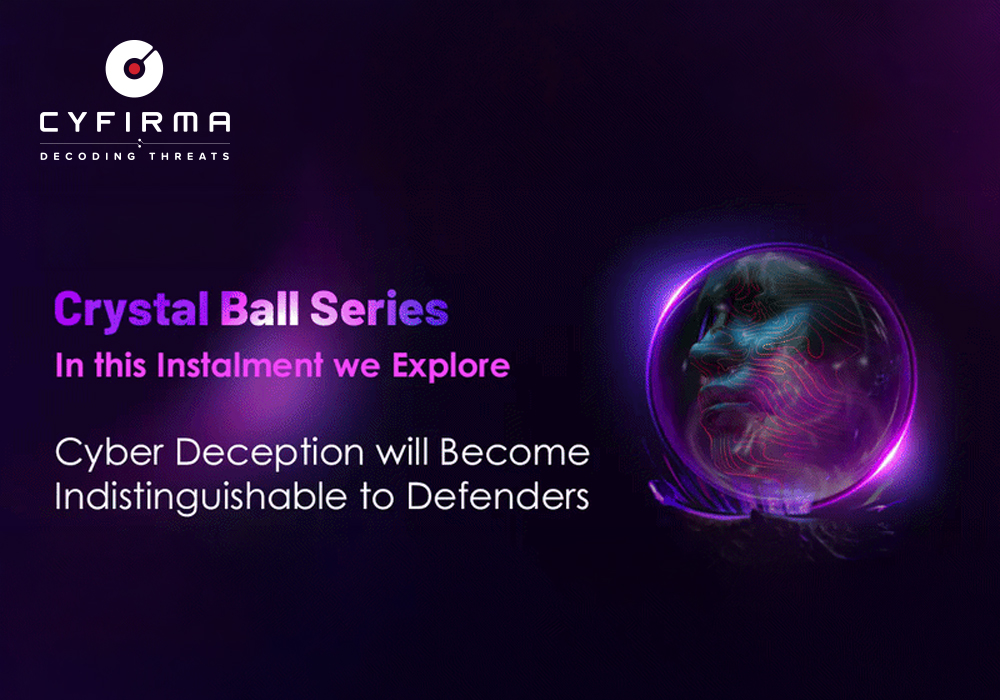 CYFIRMA
DECODING THREATS

Crystal Ball Series
In this Instalment we Explore

Cyber Deception will Become Indistinguishable to Defenders